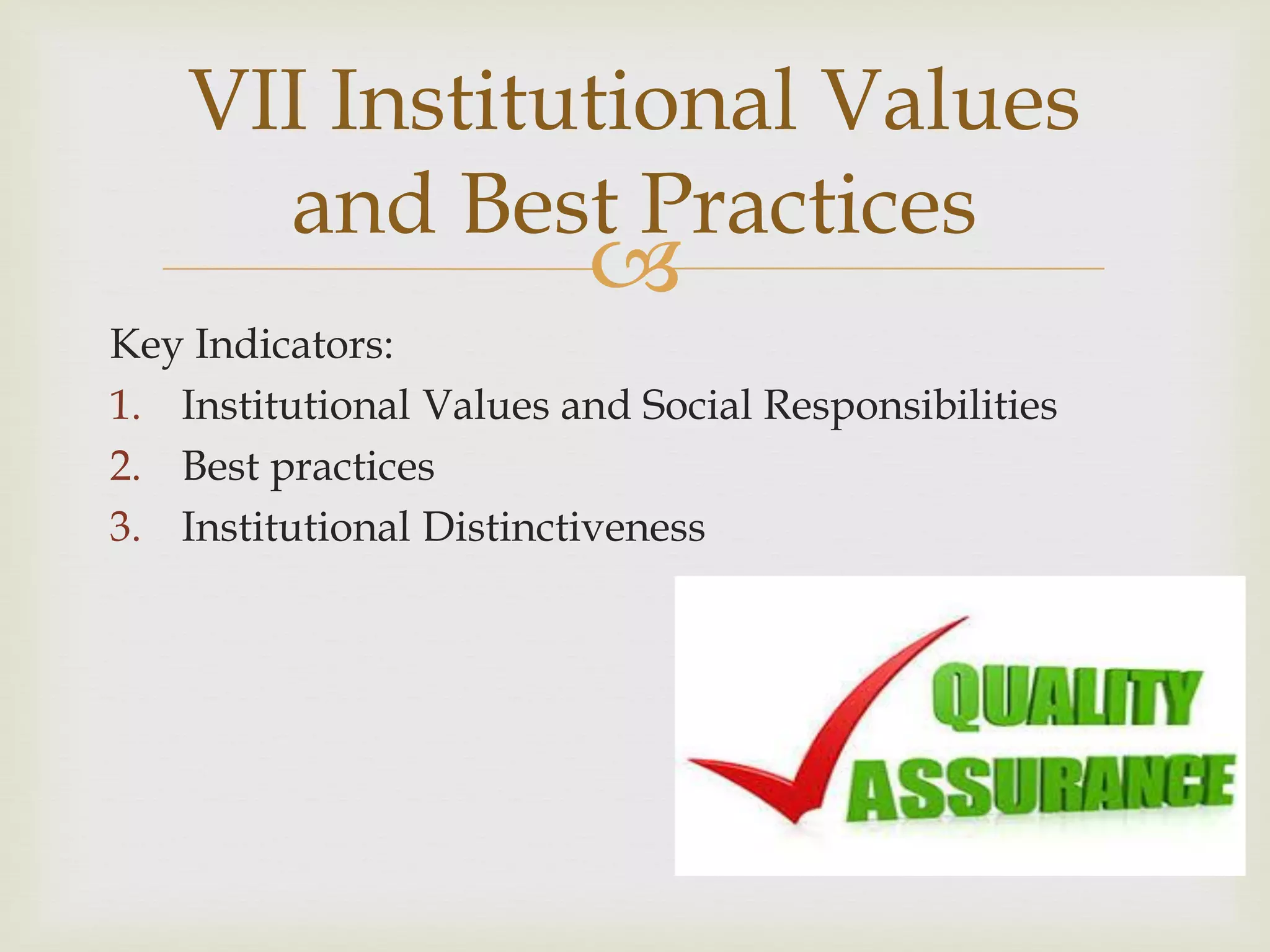 VII Institutional Values and Best Practices

Key Indicators:

1. Institutional Values and Social Responsibilities
2. Best practices
3. Institutional Distinctiveness

QUALITY ASSURANCE